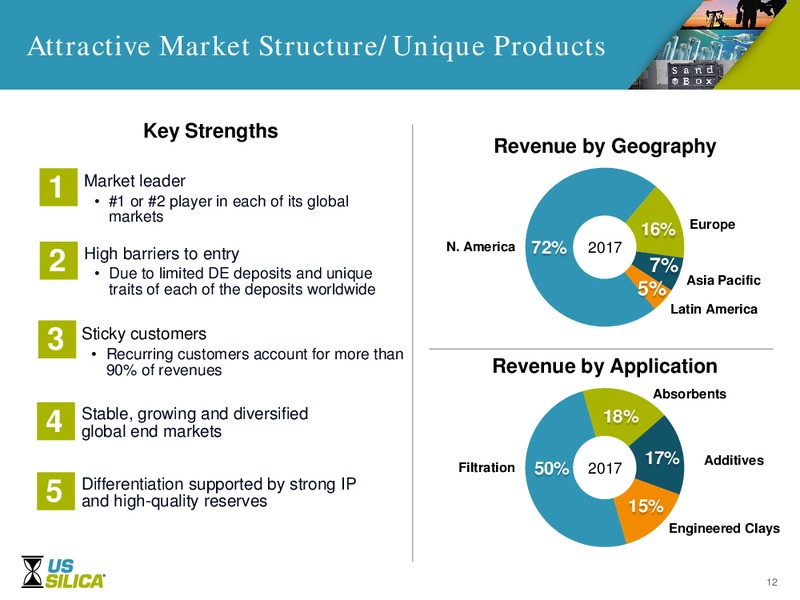 Attractive Market Structure/ Unique Products

Sand Box

Key Strengths

1 Market leader
• #1 or #2 player in each of its global markets

2 High barriers to entry
• Due to limited DE deposits and unique traits of each of the deposits worldwide

3 Sticky customers
• Recurring customers account for more than 90% of revenues

4 Stable, growing and diversified global end markets

5 Differentiation supported by strong IP and high-quality reserves

Revenue by Geography

N. America 72% 2017 16% Europe 7% Asia Pacific 5% Latin America

Revenue by Application

Filtration 50% 2017 18% Absorbents 17% Additives 15% Engineered Clays

US SILICA

12